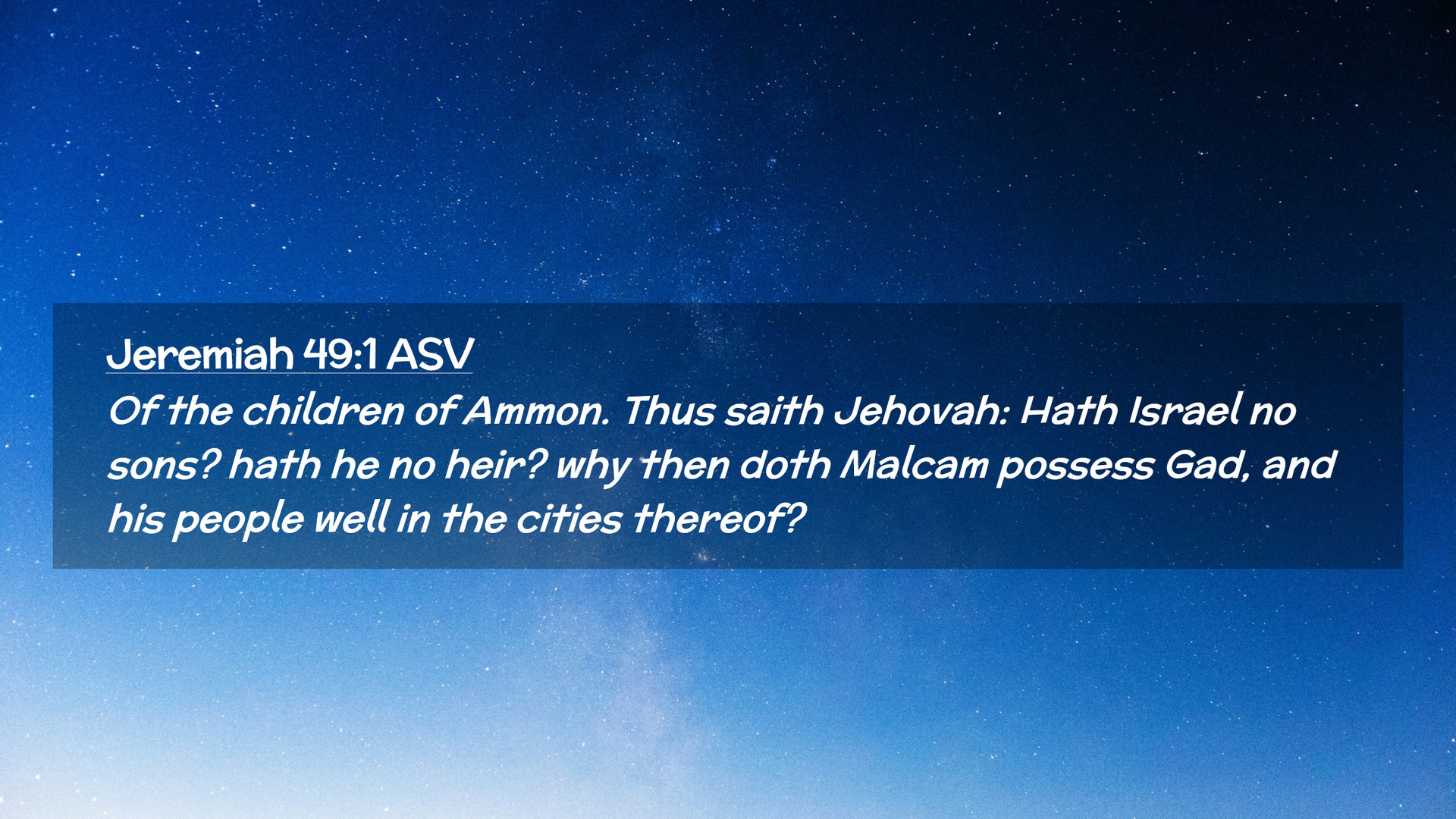 Jeremiah 49:1 ASV

Of the children of Ammon. Thus saith Jehovah: Hath Israel no sons? hath he no heir? why then doth Malcam possess Gad, and his people well in the cities thereof?